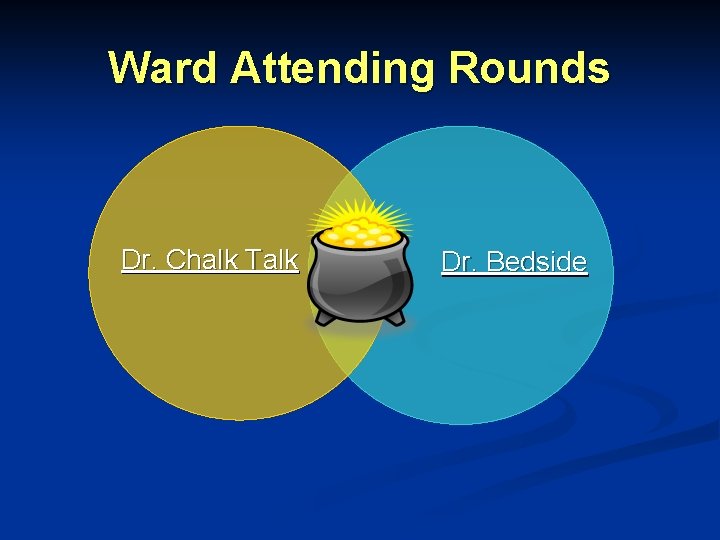 Ward Attending Rounds

Dr. Chalk Talk

Dr. Bedside